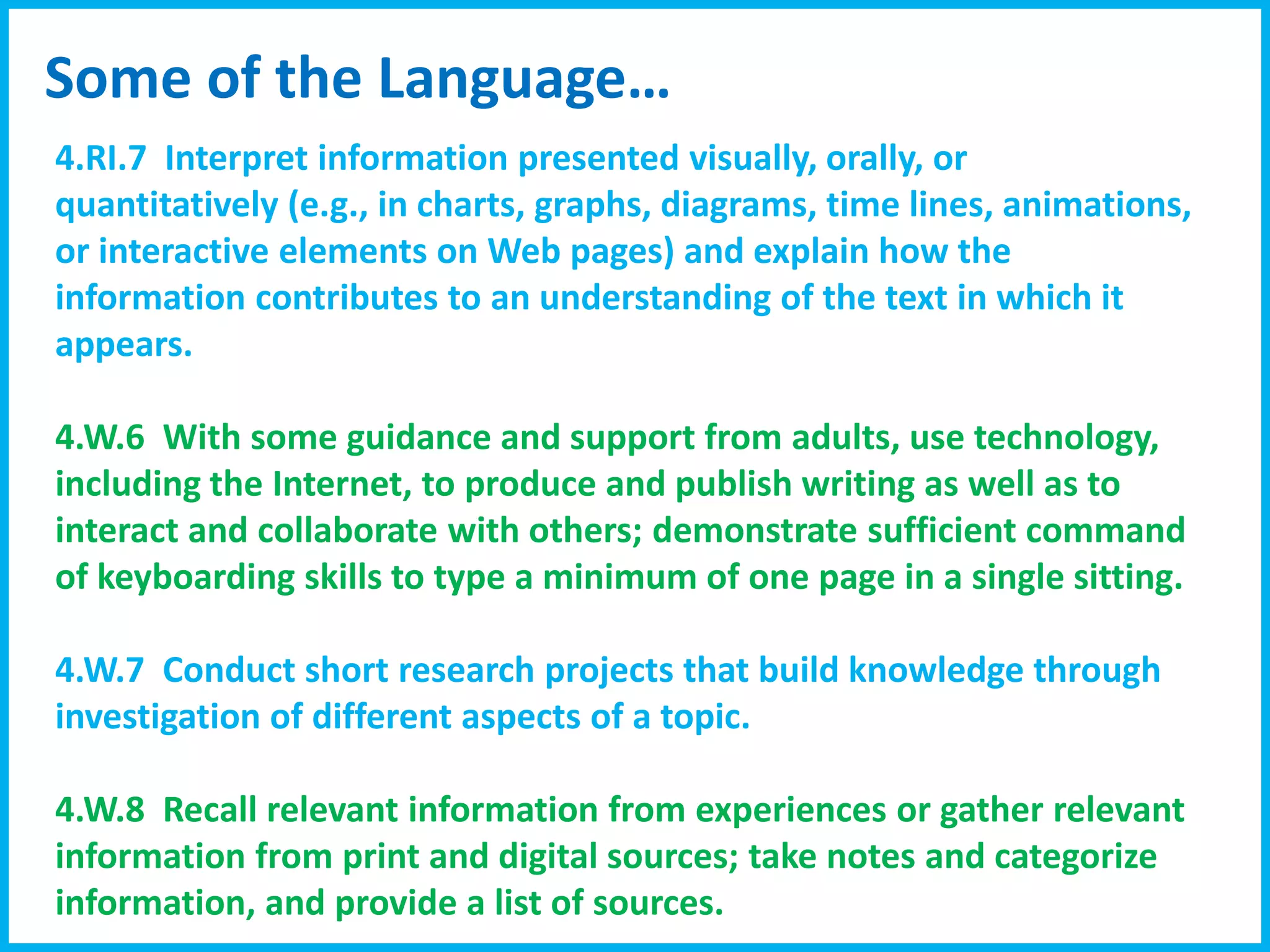 Some of the Language…

4.RI.7 Interpret information presented visually, orally, or quantitatively (e.g., in charts, graphs, diagrams, time lines, animations, or interactive elements on Web pages) and explain how the information contributes to an understanding of the text in which it appears.

4.W.6 With some guidance and support from adults, use technology, including the Internet, to produce and publish writing as well as to interact and collaborate with others; demonstrate sufficient command of keyboarding skills to type a minimum of one page in a single sitting.

4.W.7 Conduct short research projects that build knowledge through investigation of different aspects of a topic.

4.W.8 Recall relevant information from experiences or gather relevant information from print and digital sources; take notes and categorize information, and provide a list of sources.